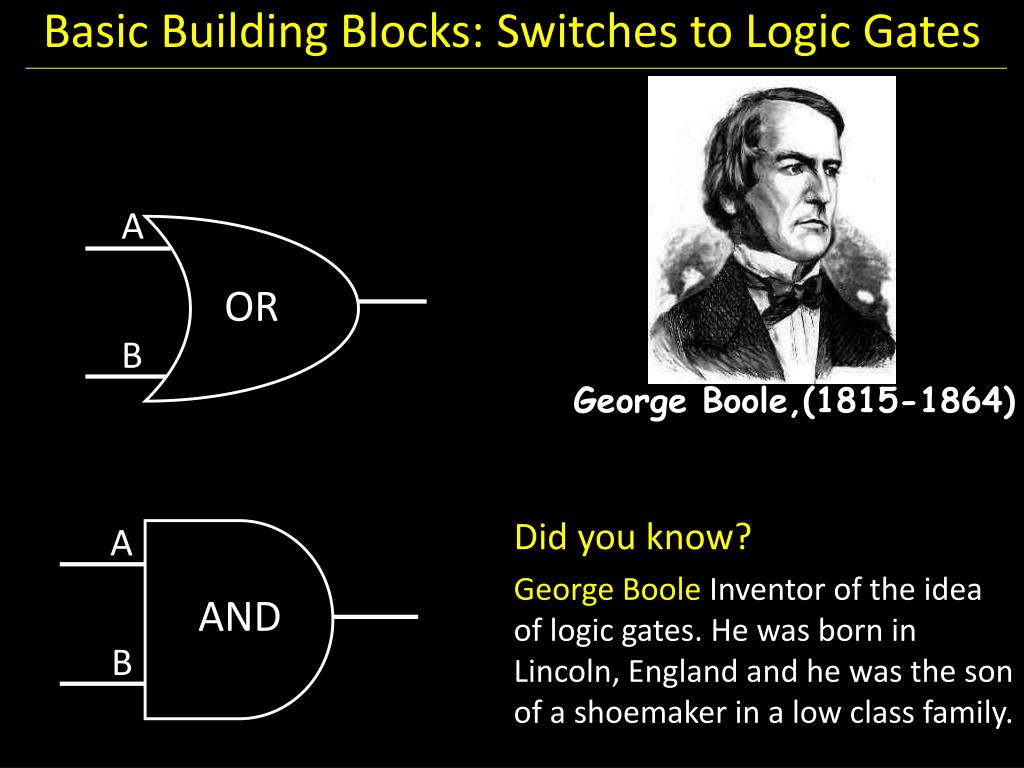 Basic Building Blocks: Switches to Logic Gates

A

OR

B

George Boole,(1815-1864)

A

AND

B

Did you know?

George Boole Inventor of the idea of logic gates. He was born in Lincoln, England and he was the son of a shoemaker in a low class family.